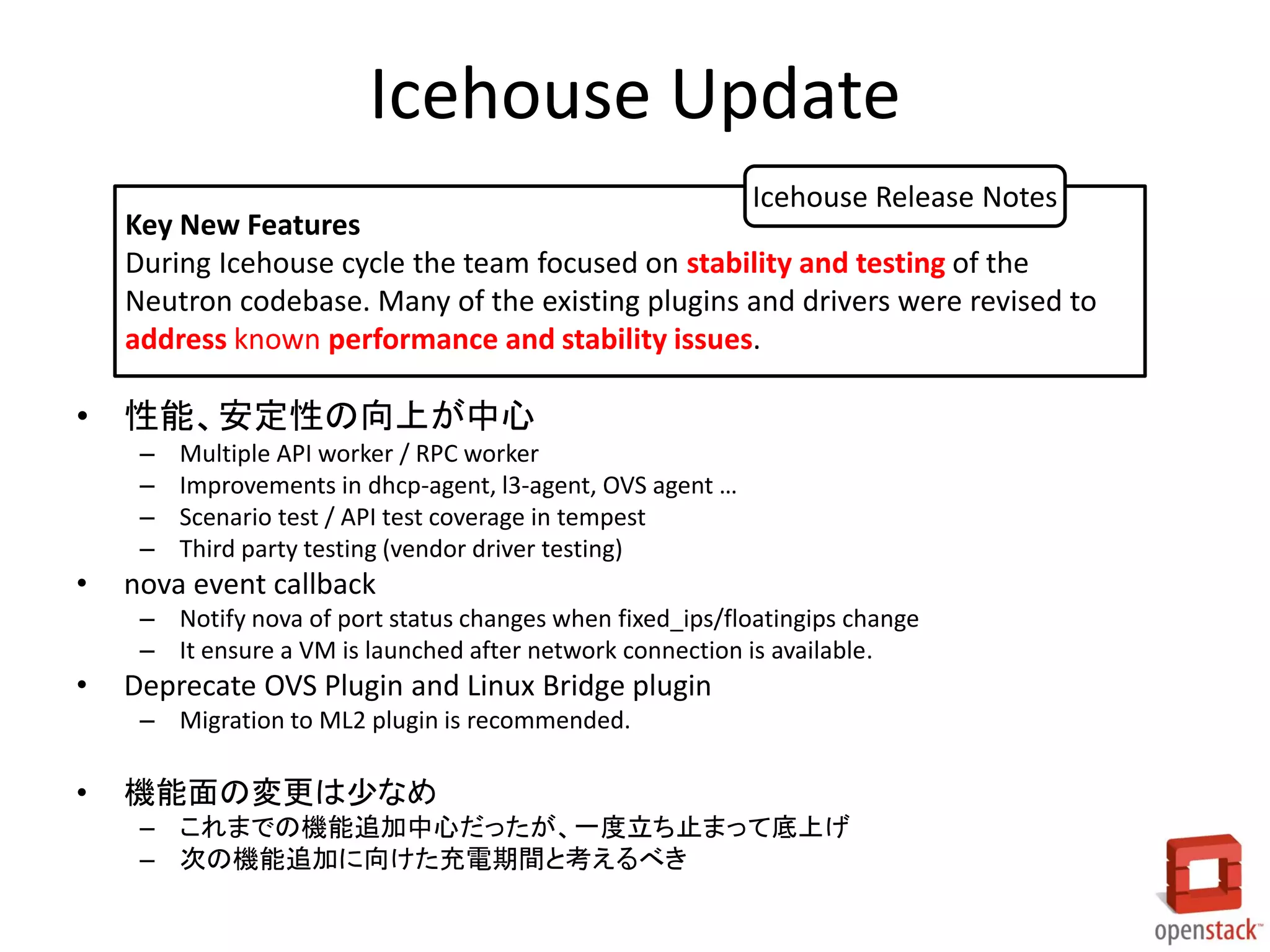 Icehouse Update

Icehouse Release Notes

Key New Features
During Icehouse cycle the team focused on stability and testing of the Neutron codebase. Many of the existing plugins and drivers were revised to address known performance and stability issues.

• 性能、安定性の向上が中心
– Multiple API worker / RPC worker
– Improvements in dhcp-agent, l3-agent, OVS agent …
– Scenario test / API test coverage in tempest
– Third party testing (vendor driver testing)
• nova event callback
– Notify nova of port status changes when fixed_ips/floatingips change
– It ensure a VM is launched after network connection is available.
• Deprecate OVS Plugin and Linux Bridge plugin
– Migration to ML2 plugin is recommended.

• 機能面の変更は少なめ
– これまでの機能追加中心だったが、一度立ち止まって底上げ
– 次の機能追加に向けた充電期間と考えるべき

openstack™